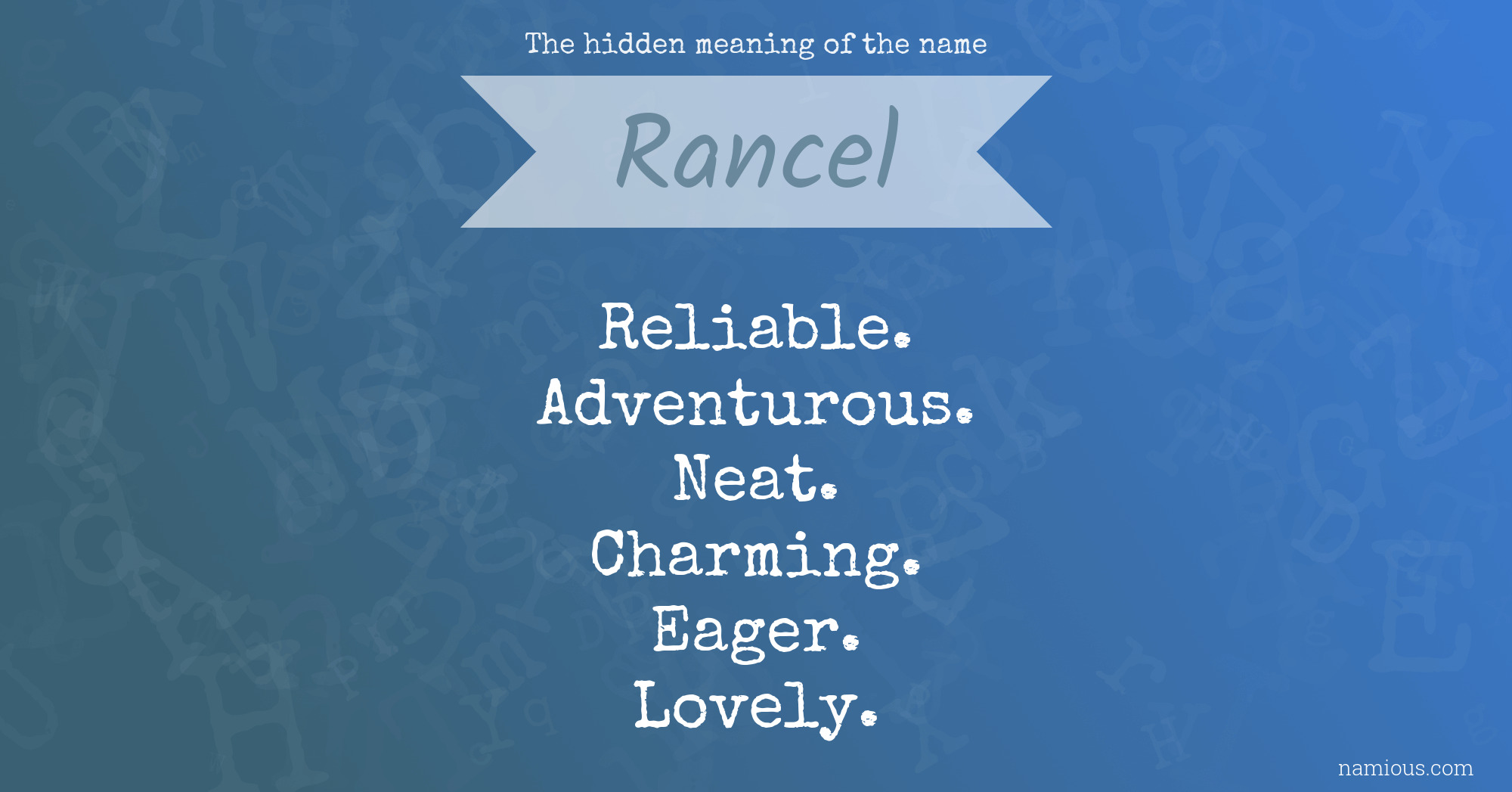 The hidden meaning of the name

Rancel

Reliable.
Adventurous.
Neat.
Charming.
Eager.
Lovely.

namious.com